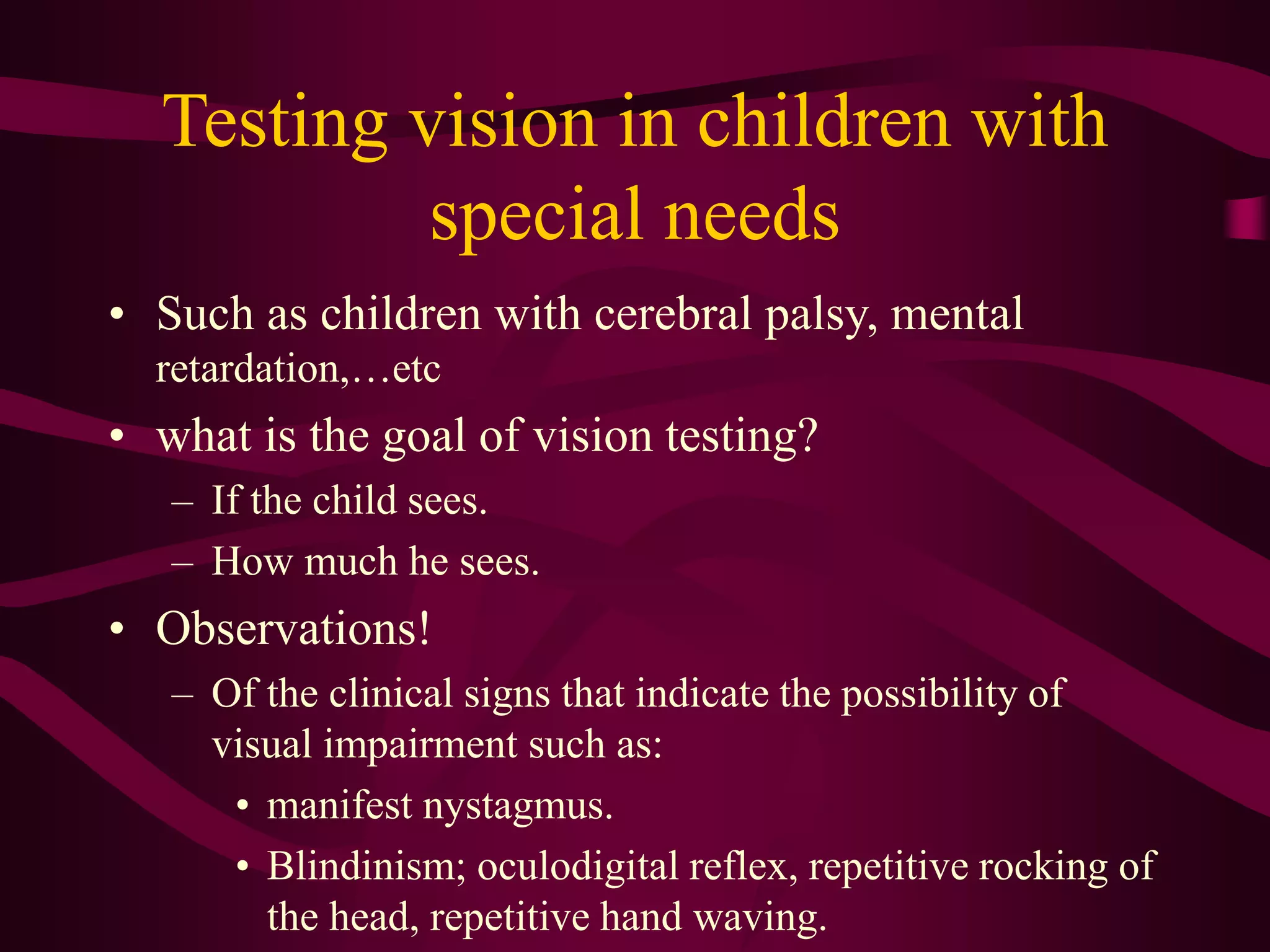 Testing vision in children with special needs

• Such as children with cerebral palsy, mental retardation,…etc

• what is the goal of vision testing?
  – If the child sees.
  – How much he sees.

• Observations!
  – Of the clinical signs that indicate the possibility of visual impairment such as:
    • manifest nystagmus.
    • Blindinism; oculodigital reflex, repetitive rocking of the head, repetitive hand waving.